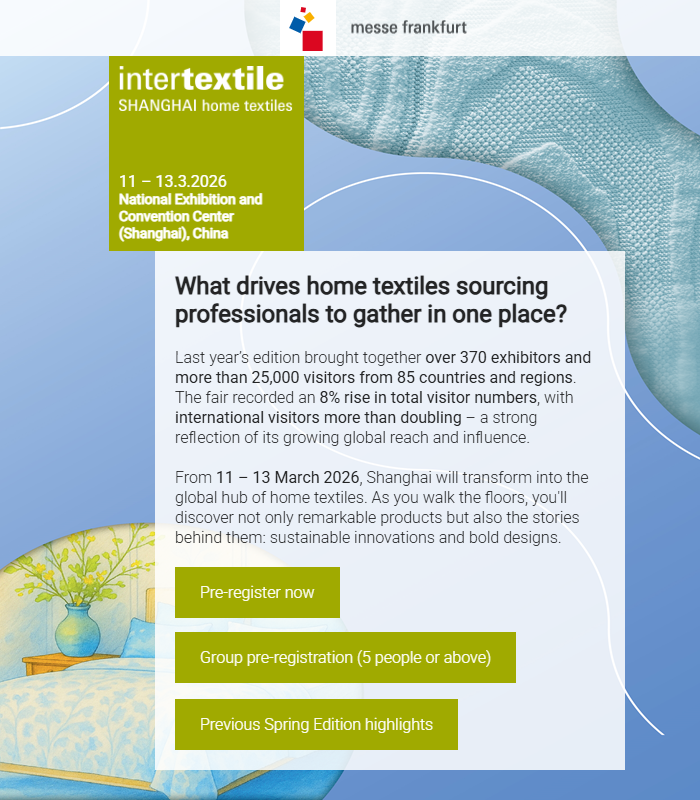 messe frankfurt

intertextile
SHANGHAI home textiles

11 – 13.3.2026
National Exhibition and Convention Center (Shanghai), China

What drives home textiles sourcing professionals to gather in one place?

Last year's edition brought together over 370 exhibitors and more than 25,000 visitors from 85 countries and regions. The fair recorded an 8% rise in total visitor numbers, with international visitors more than doubling – a strong reflection of its growing global reach and influence.

From 11 – 13 March 2026, Shanghai will transform into the global hub of home textiles. As you walk the floors, you'll discover not only remarkable products but also the stories behind them: sustainable innovations and bold designs.

Pre-register now

Group pre-registration (5 people or above)

Previous Spring Edition highlights